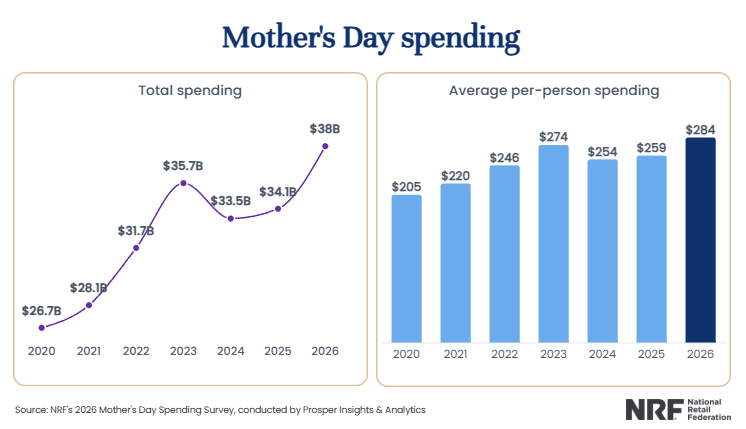 Mother's Day spending

Total spending

$26.7B
$28.1B
$31.7B
$35.7B
$33.5B
$34.1B
$38B

2020 2021 2022 2023 2024 2025 2026

Average per-person spending

$205
$220
$246
$274
$254
$259
$284

2020 2021 2022 2023 2024 2025 2026

Source: NRF's 2026 Mother's Day Spending Survey, conducted by Prosper Insights & Analytics

NRF National Retail Federation